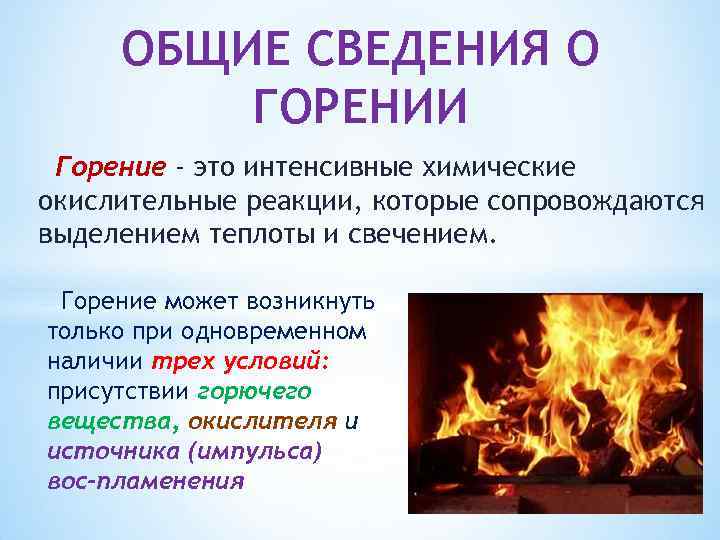 ОБЩИЕ СВЕДЕНИЯ О ГОРЕНИИ

Горение - это интенсивные химические окислительные реакции, которые сопровождаются выделением теплоты и свечением.

Горение может возникнуть только при одновременном наличии трех условий: присутствии горючего вещества, окислителя и источника (импульса) вос-пламенения